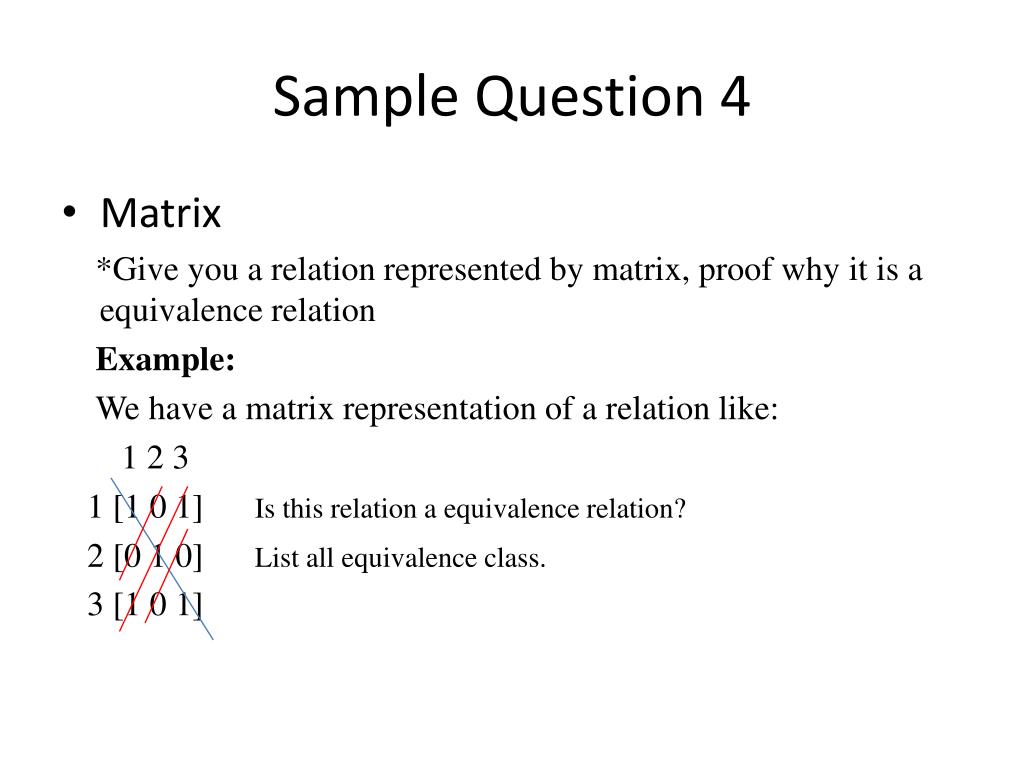 Sample Question 4

• Matrix

*Give you a relation represented by matrix, proof why it is a equivalence relation

**Example:**

We have a matrix representation of a relation like:

1 2 3

1 [1 0 1]   Is this relation a equivalence relation?

2 [0 1 0]   List all equivalence class.

3 [1 0 1]